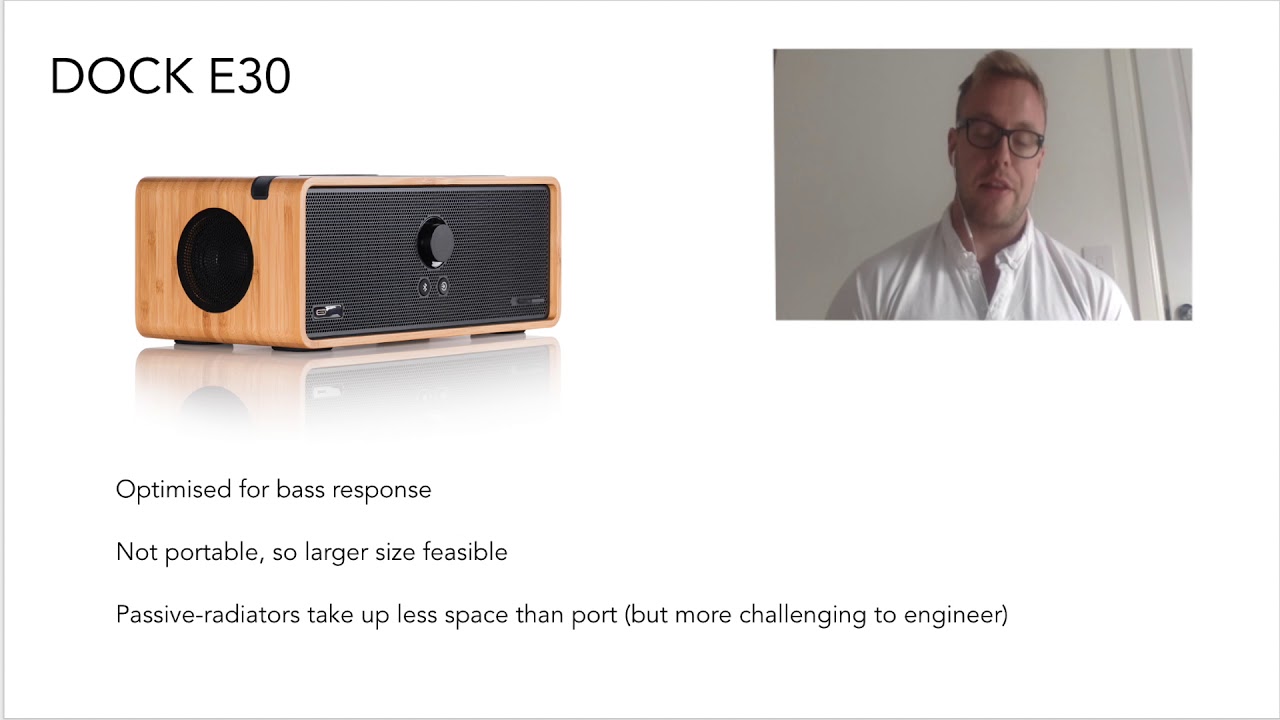 DOCK E30

Optimised for bass response

Not portable, so larger size feasible

Passive-radiators take up less space than port (but more challenging to engineer)